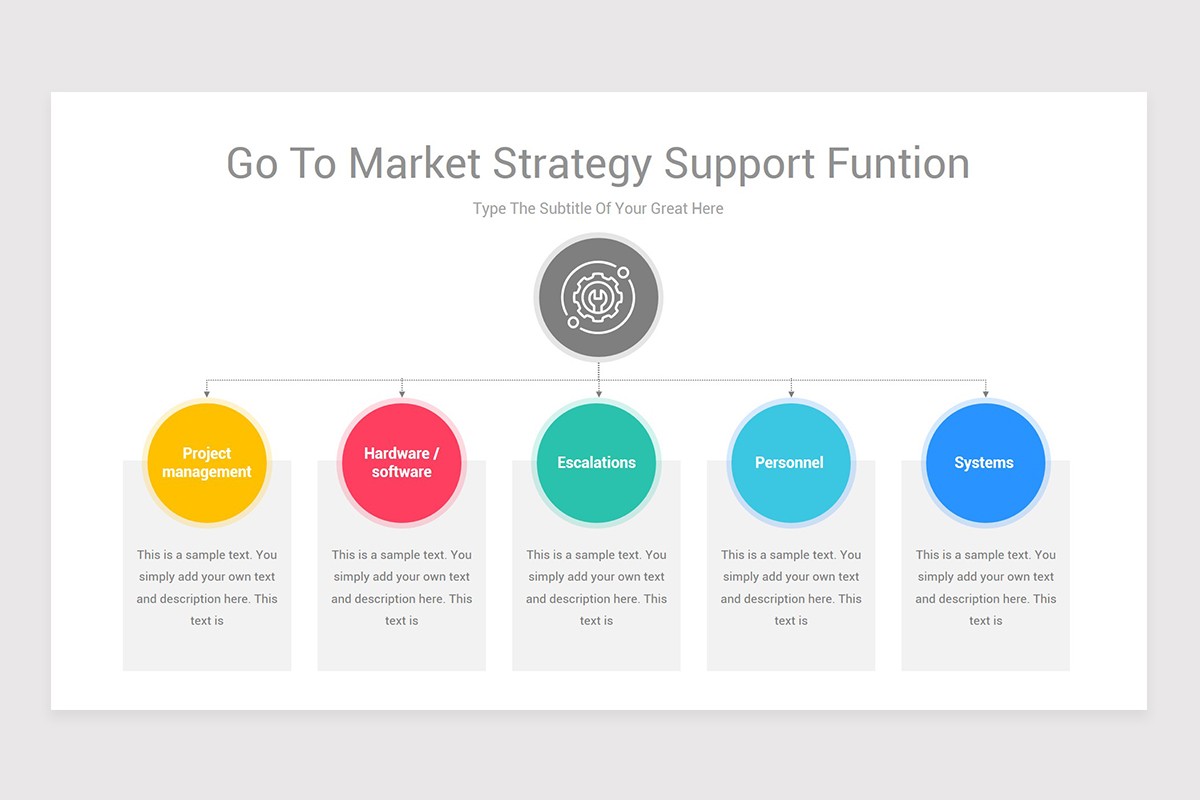 Go To Market Strategy Support Funtion

Type The Subtitle Of Your Great Here

Project management

This is a sample text. You simply add your own text and description here. This text is

Hardware / software

This is a sample text. You simply add your own text and description here. This text is

Escalations

This is a sample text. You simply add your own text and description here. This text is

Personnel

This is a sample text. You simply add your own text and description here. This text is

Systems

This is a sample text. You simply add your own text and description here. This text is